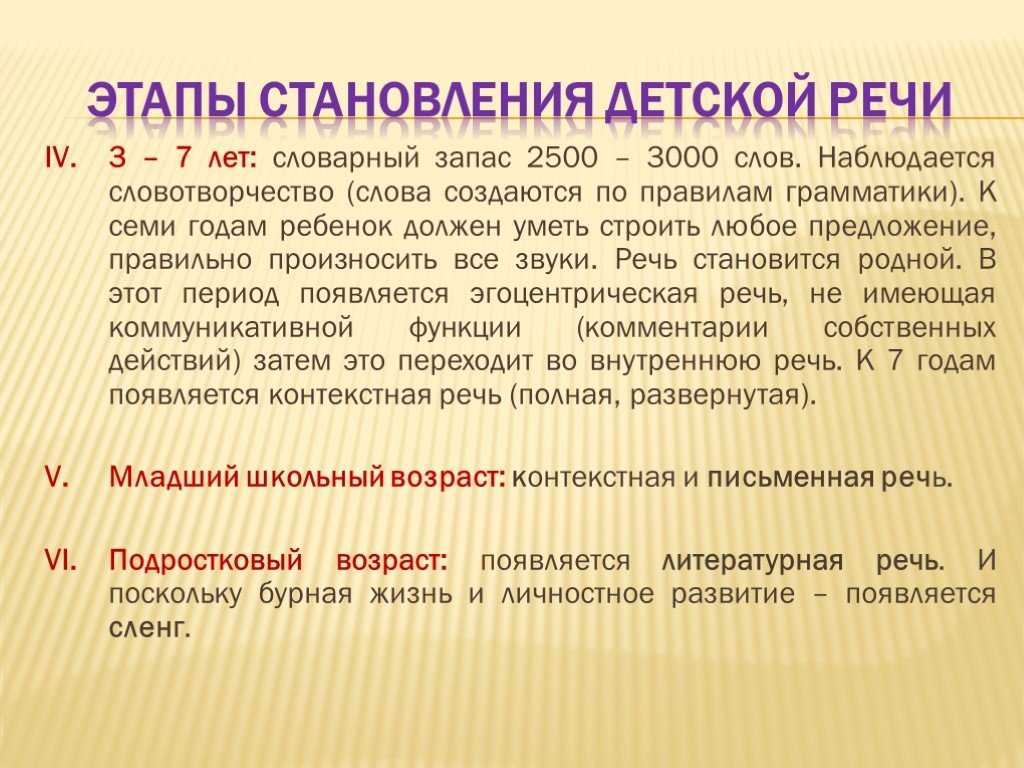 ЭТАПЫ СТАНОВЛЕНИЯ ДЕТСКОЙ РЕЧИ

IV. 3 – 7 лет: словарный запас 2500 – 3000 слов. Наблюдается словотворчество (слова создаются по правилам грамматики). К семи годам ребенок должен уметь строить любое предложение, правильно произносить все звуки. Речь становится родной. В этот период появляется эгоцентрическая речь, не имеющая коммуникативной функции (комментарии собственных действий) затем это переходит во внутреннюю речь. К 7 годам появляется контекстная речь (полная, развернутая).

V. Младший школьный возраст: контекстная и письменная речь.

VI. Подростковый возраст: появляется литературная речь. И поскольку бурная жизнь и личностное развитие – появляется сленг.